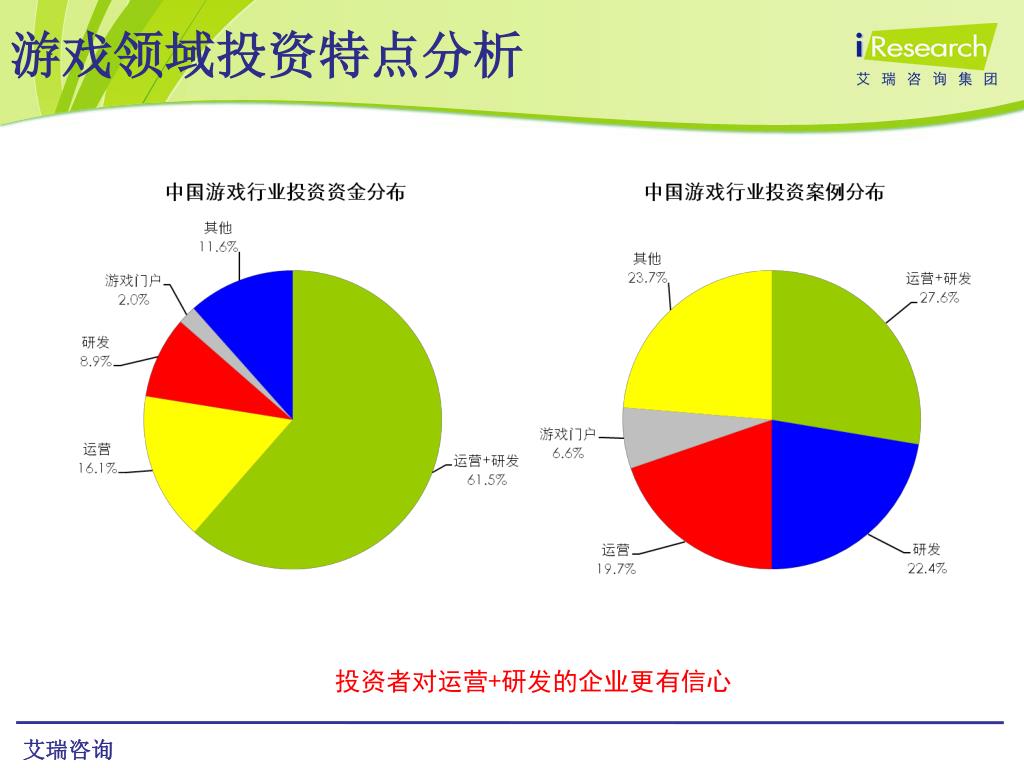 游戏领域投资特点分析

iResearch
艾瑞咨询集团

中国游戏行业投资资金分布

其他
11.6%

游戏门户
2.0%

研发
8.9%

运营
16.1%

运营+研发
61.5%

中国游戏行业投资案例分布

其他
23.7%

运营+研发
27.6%

游戏门户
6.6%

运营
19.7%

研发
22.4%

投资者对运营+研发的企业更有信心

艾瑞咨询